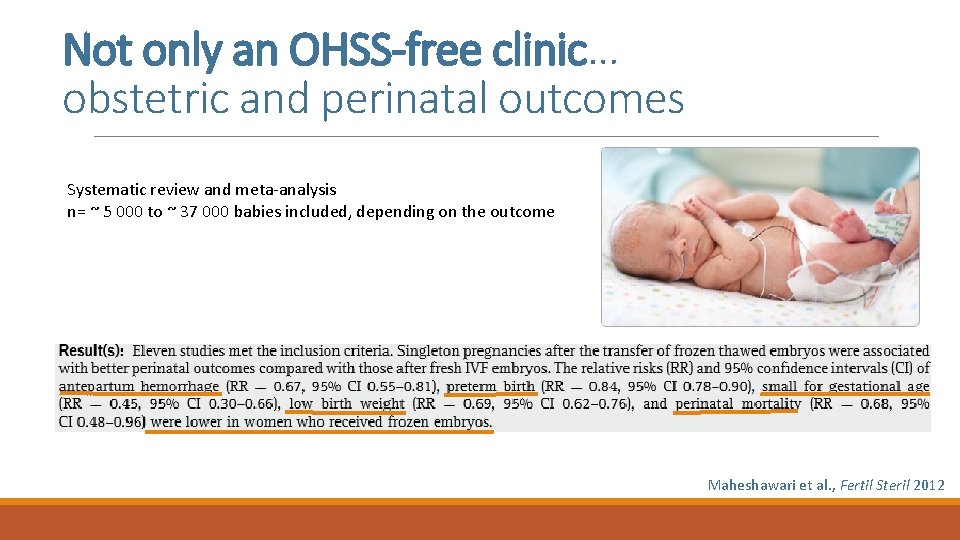 Not only an OHSS-free clinic…
obstetric and perinatal outcomes

Systematic review and meta-analysis
n= ~ 5 000 to ~ 37 000 babies included, depending on the outcome

Result(s): Eleven studies met the inclusion criteria. Singleton pregnancies after the transfer of frozen thawed embryos were associated with better perinatal outcomes compared with those after fresh IVF embryos. The relative risks (RR) and 95% confidence intervals (CI) of antepartum hemorrhage (RR — 0.67, 95% CI 0.55–0.81), preterm birth (RR — 0.84, 95% CI 0.78–0.90), small for gestational age (RR — 0.45, 95% CI 0.30–0.66), low birth weight (RR — 0.69, 95% CI 0.62–0.76), and perinatal mortality (RR — 0.68, 95% CI 0.48–0.96) were lower in women who received frozen embryos.

Maheshawari et al., Fertil Steril 2012